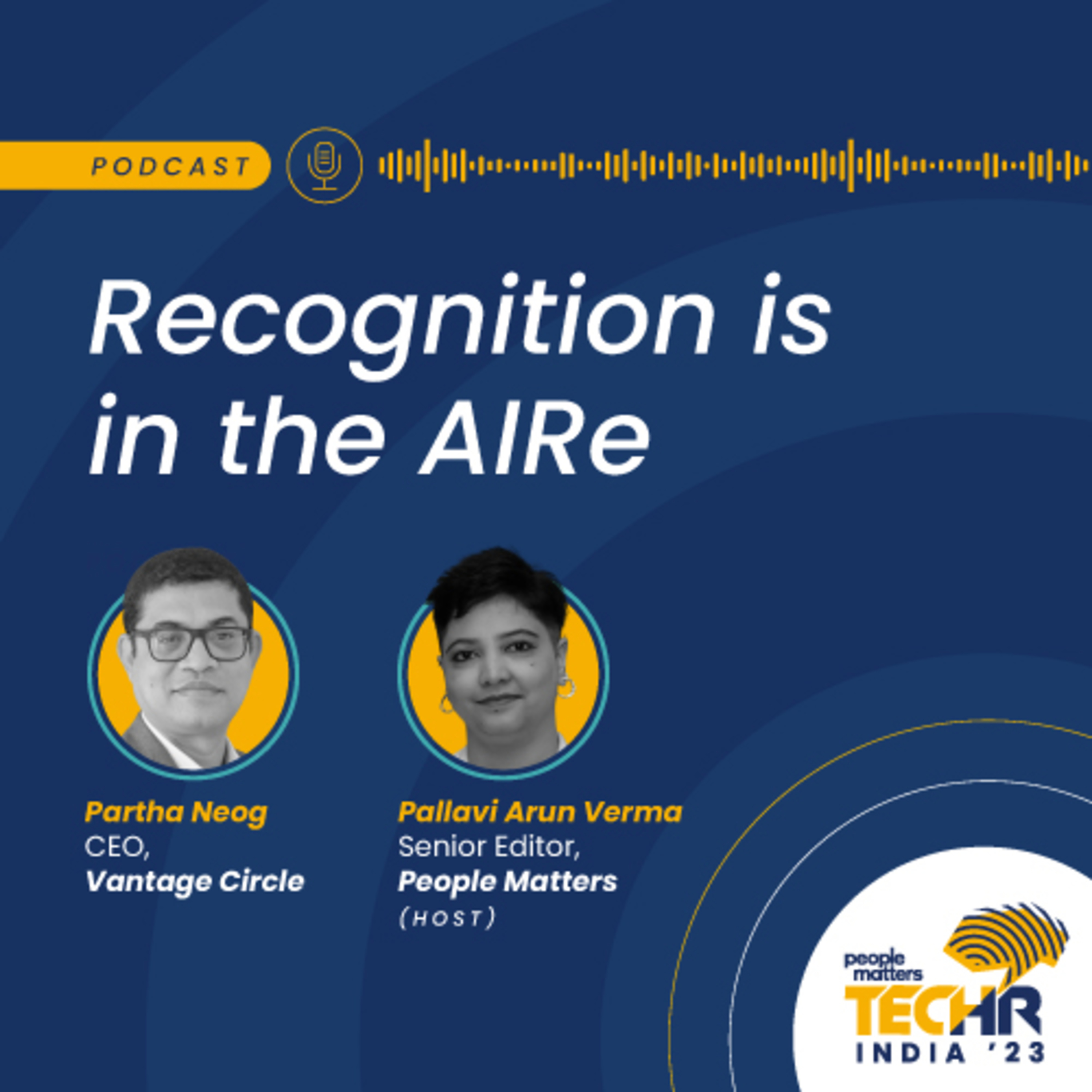 PODCAST

Recognition is in the AIRe

Partha Neog
CEO,
Vantage Circle

Pallavi Arun Verma
Senior Editor,
People Matters
(HOST)

people matters
TECHR
INDIA '23